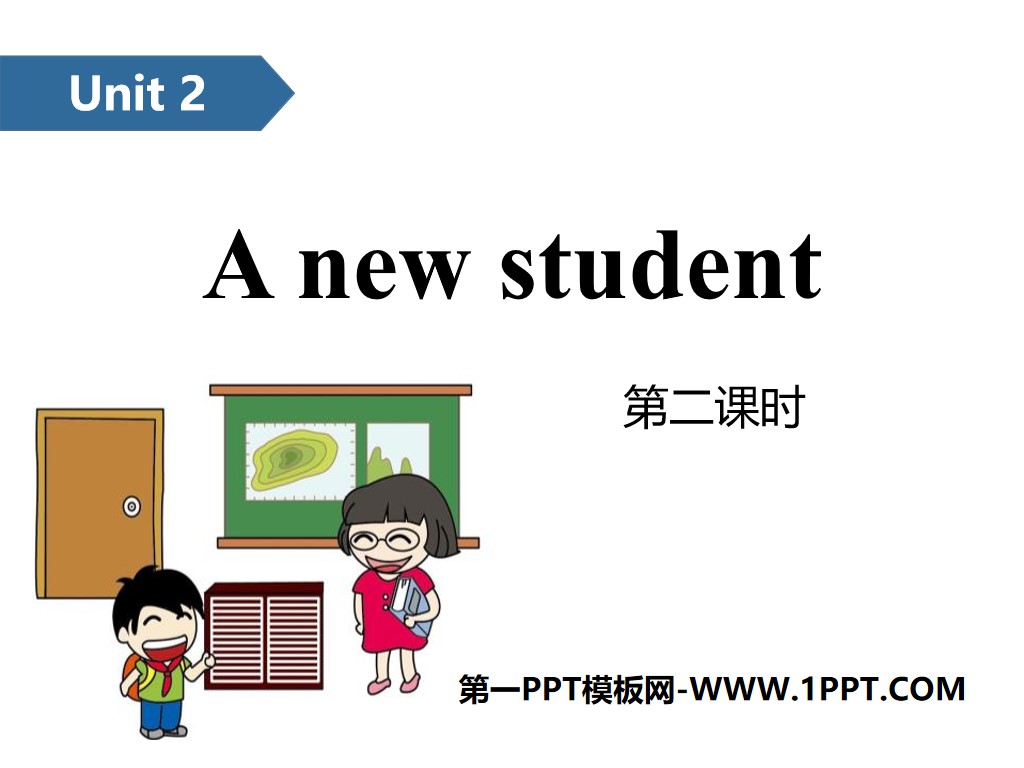 Unit 2

A new student

第二课时

第一PPT模板网-WWW.1PPT.COM